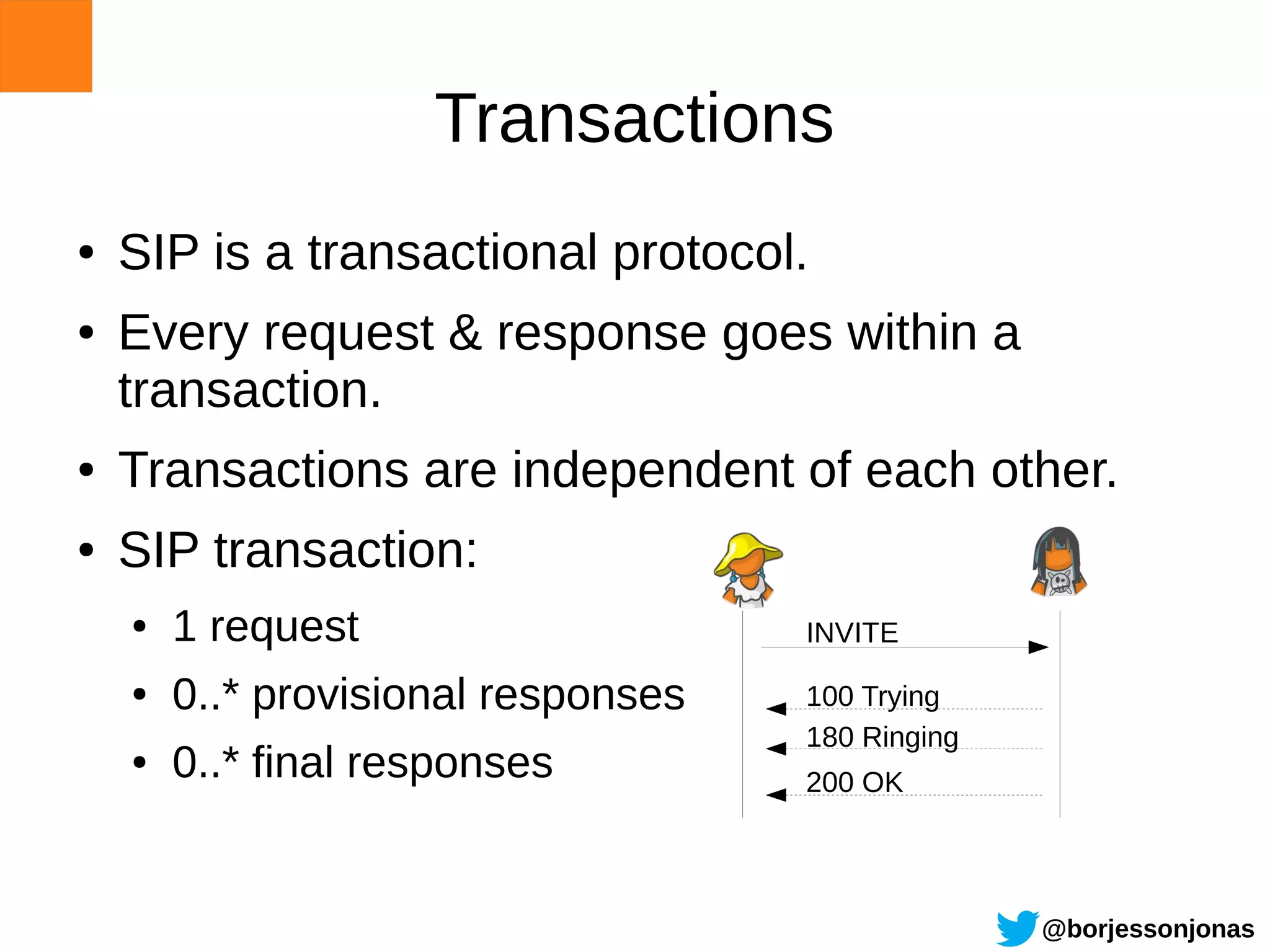 Transactions

• SIP is a transactional protocol.
• Every request & response goes within a transaction.
• Transactions are independent of each other.
• SIP transaction:
  • 1 request
  • 0..* provisional responses
  • 0..* final responses

INVITE

100 Trying

180 Ringing

200 OK

@borjessonjonas